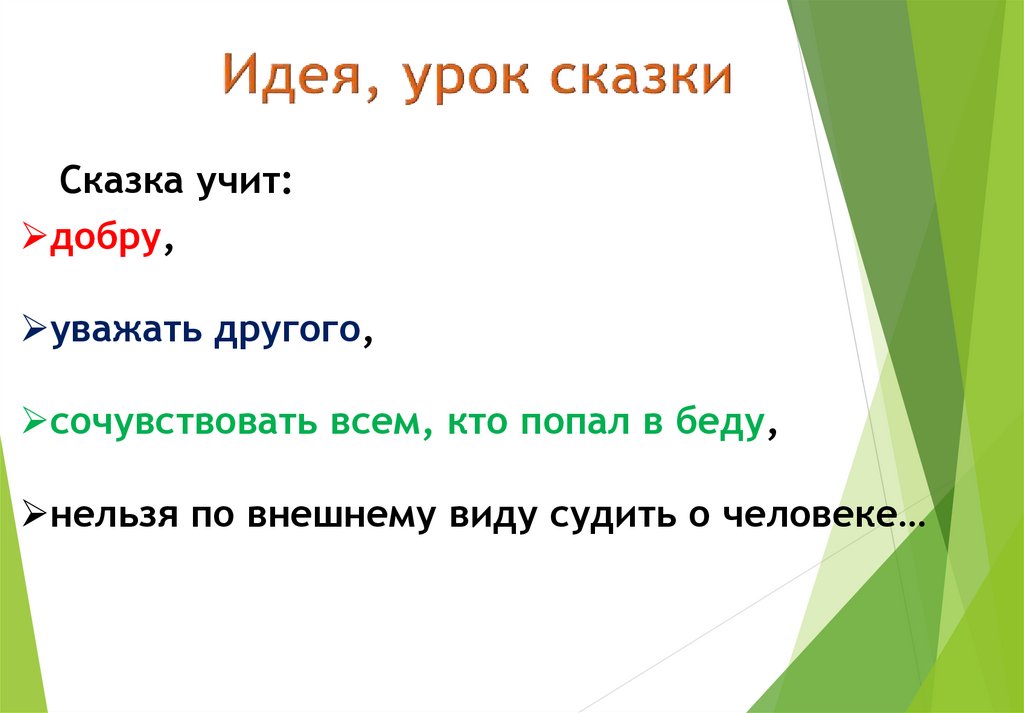 Идея, урок сказки

Сказка учит:

➢добру,

➢уважать другого,

➢сочувствовать всем, кто попал в беду,

➢нельзя по внешнему виду судить о человеке…